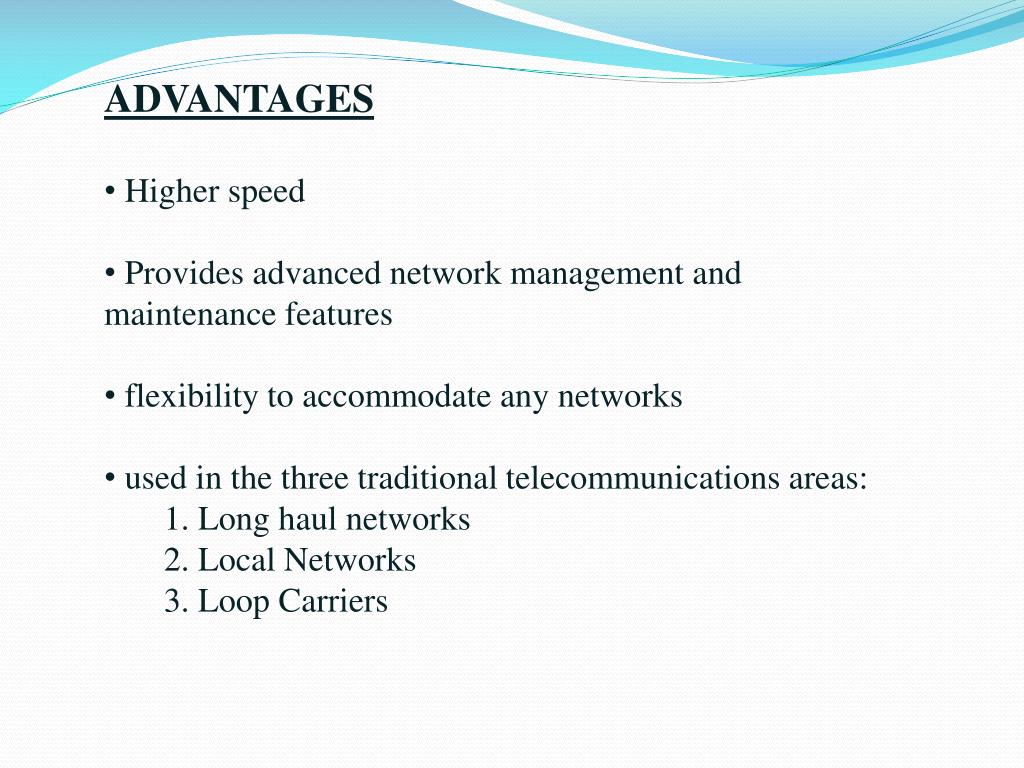 ADVANTAGES

• Higher speed

• Provides advanced network management and maintenance features

• flexibility to accommodate any networks

• used in the three traditional telecommunications areas:
1. Long haul networks
2. Local Networks
3. Loop Carriers